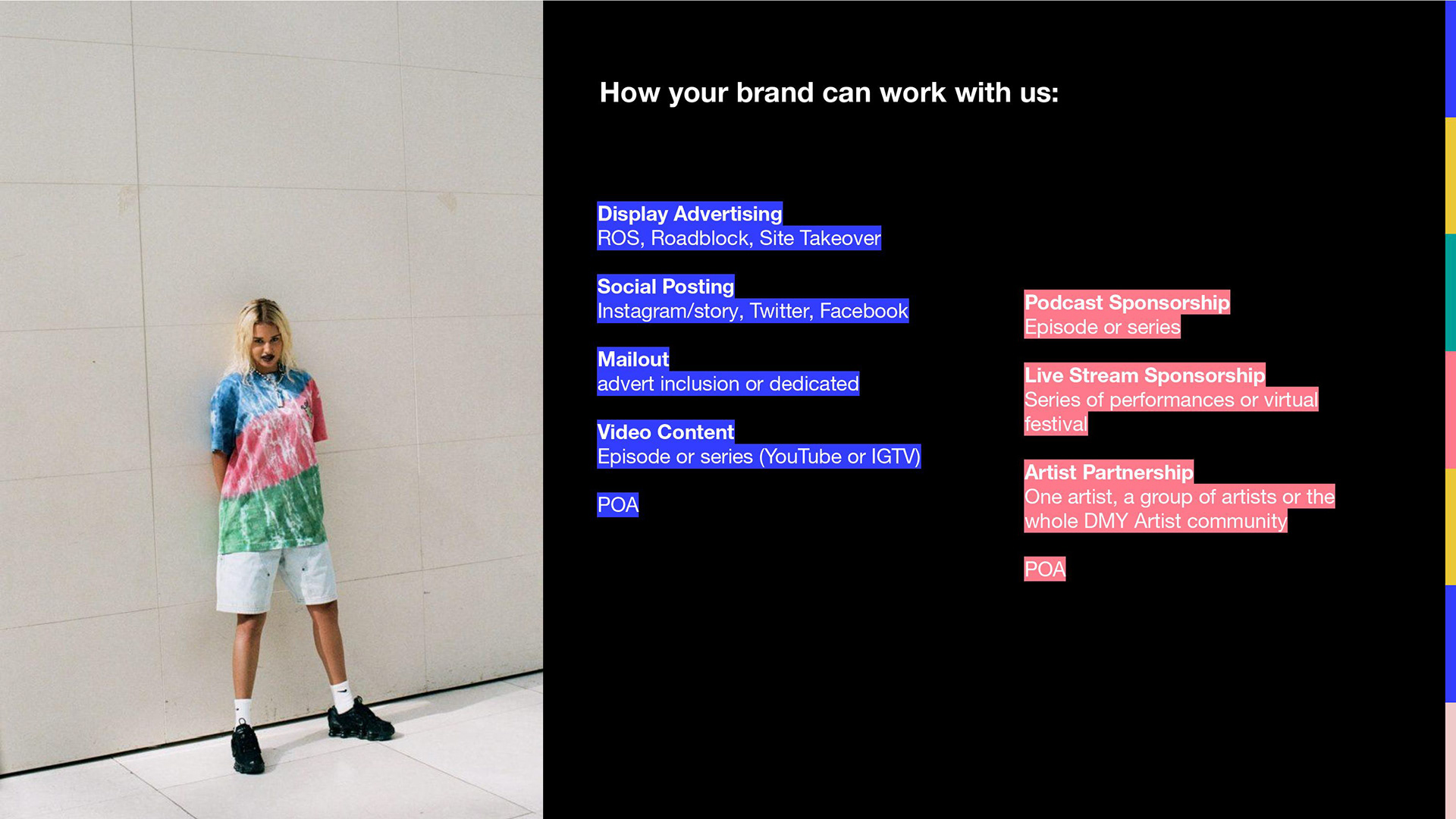 How your brand can work with us:

Display Advertising
ROS, Roadblock, Site Takeover

Social Posting
Instagram/story, Twitter, Facebook

Mailout
advert inclusion or dedicated

Video Content
Episode or series (YouTube or IGTV)

POA

Podcast Sponsorship
Episode or series

Live Stream Sponsorship
Series of performances or virtual festival

Artist Partnership
One artist, a group of artists or the whole DMY Artist community

POA